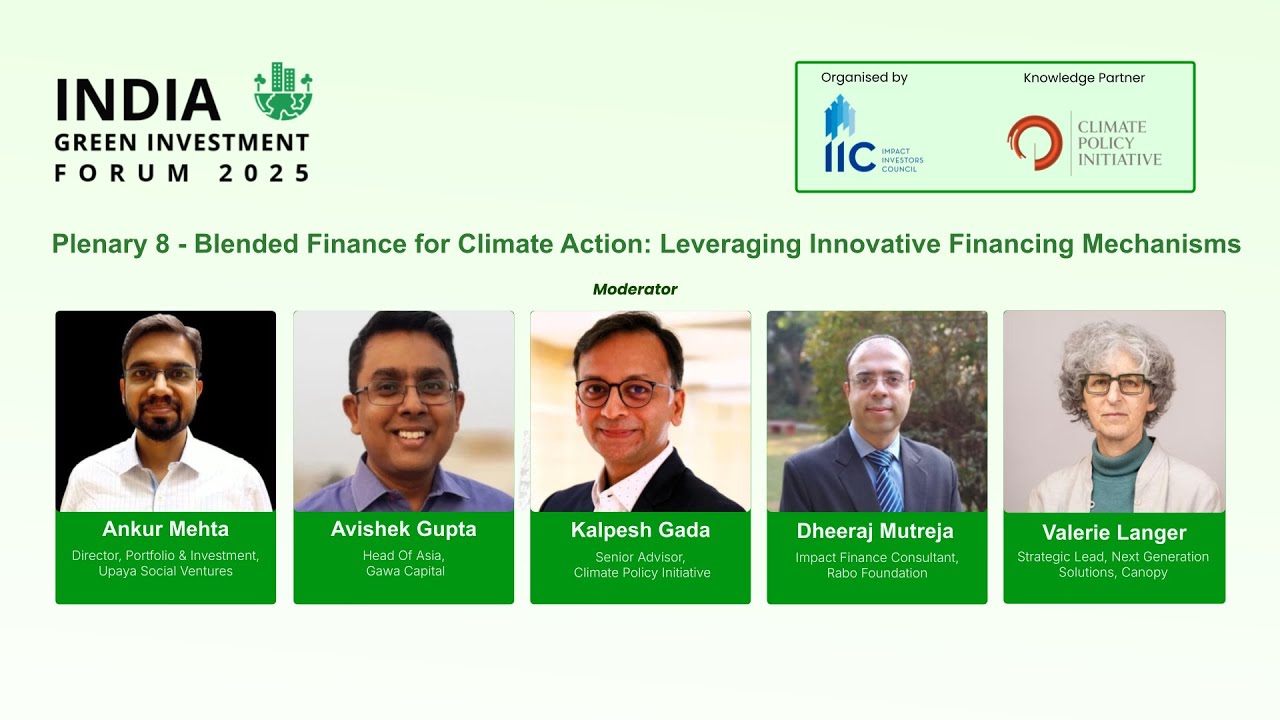 INDIA
GREEN INVESTMENT
FORUM 2025

Organised by
IIC IMPACT INVESTORS COUNCIL

Knowledge Partner
CLIMATE POLICY INITIATIVE

Plenary 8 - Blended Finance for Climate Action: Leveraging Innovative Financing Mechanisms

Moderator

Ankur Mehta
Director, Portfolio & Investment, Upaya Social Ventures

Avishek Gupta
Head Of Asia, Gawa Capital

Kalpesh Gada
Senior Advisor, Climate Policy Initiative

Dheeraj Mutreja
Impact Finance Consultant, Rabo Foundation

Valerie Langer
Strategic Lead, Next Generation Solutions, Canopy